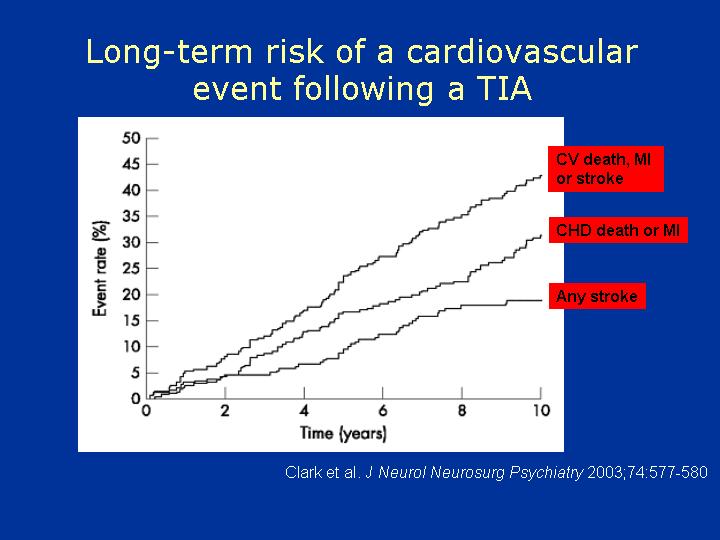 Long-term risk of a cardiovascular event following a TIA

50
45
40
35
30
25
20
15
10
5
0

Event rate (%)

0 2 4 6 8 10

Time (years)

CV death, MI or stroke

CHD death or MI

Any stroke

Clark et al. J Neurol Neurosurg Psychiatry 2003;74:577-580